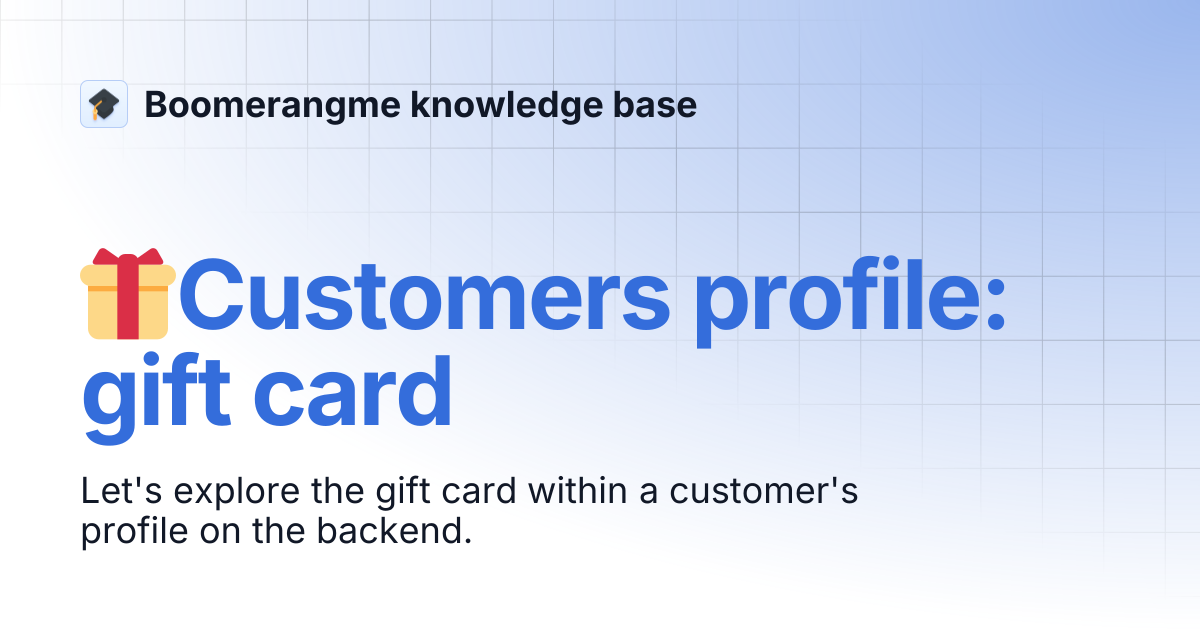 Boomerangme knowledge base

Customers profile: gift card

Let's explore the gift card within a customer's profile on the backend.